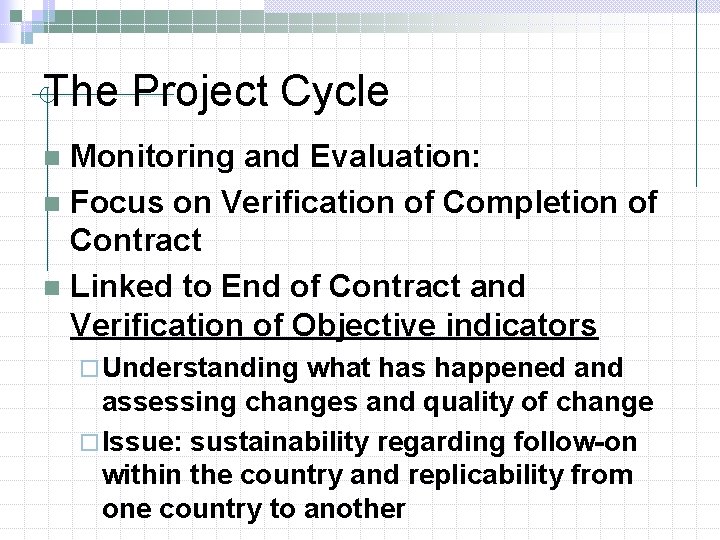 The Project Cycle

Monitoring and Evaluation:

Focus on Verification of Completion of Contract

Linked to End of Contract and Verification of Objective indicators

Understanding what has happened and assessing changes and quality of change

Issue: sustainability regarding follow-on within the country and replicability from one country to another